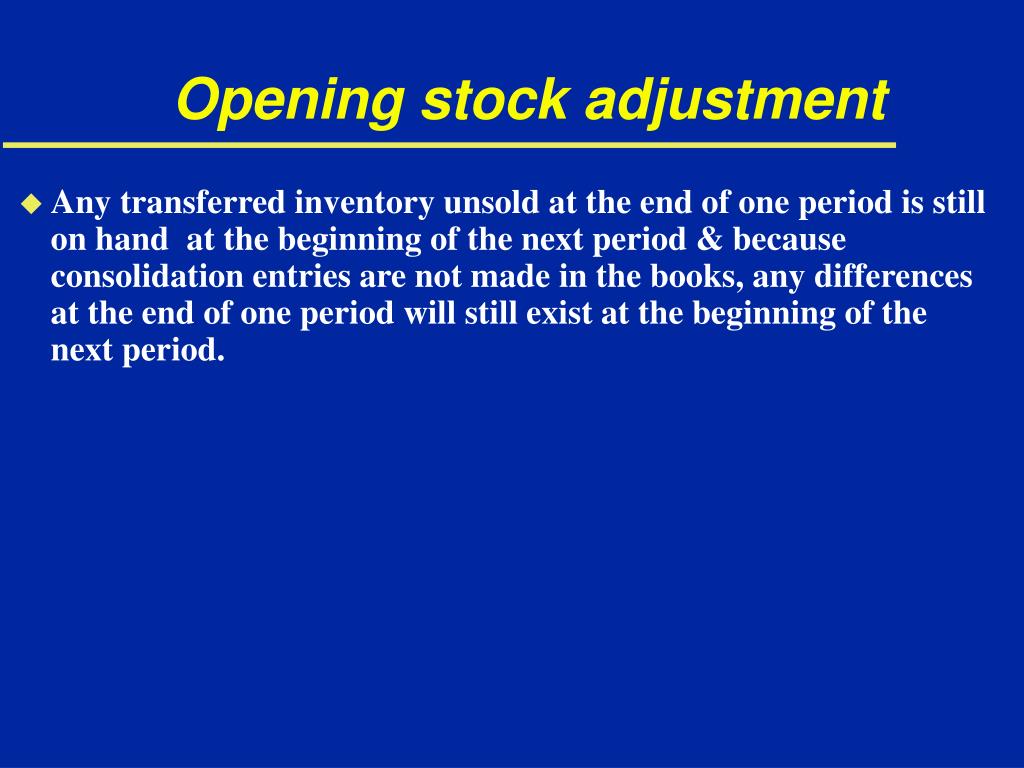 Opening stock adjustment

Any transferred inventory unsold at the end of one period is still on hand at the beginning of the next period & because consolidation entries are not made in the books, any differences at the end of one period will still exist at the beginning of the next period.